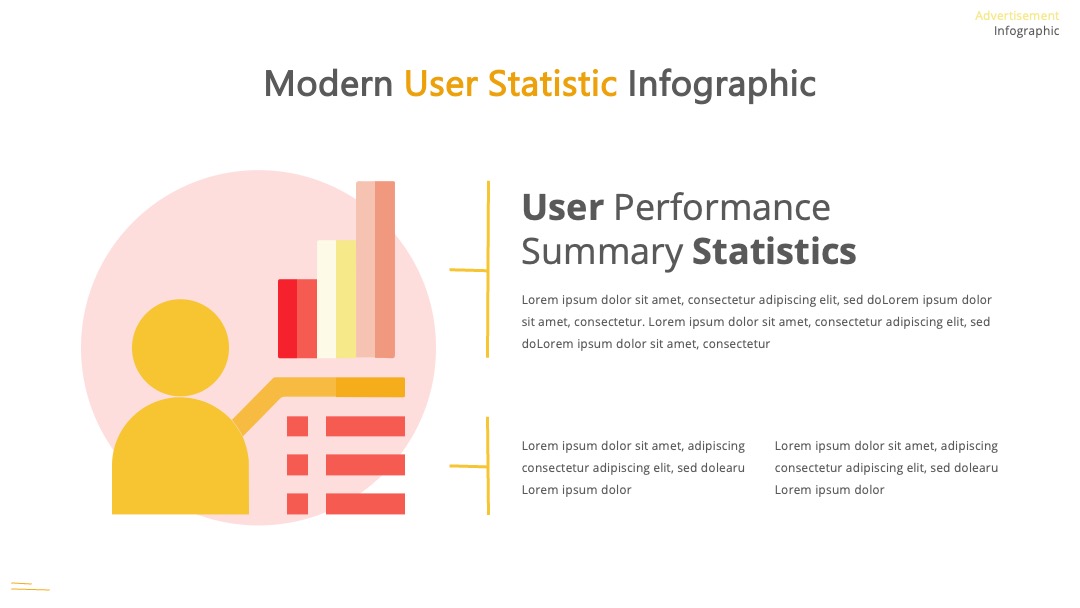 Advertisement
Infographic

Modern User Statistic Infographic

User Performance Summary Statistics

Lorem ipsum dolor sit amet, consectetur adipiscing elit, sed doLorem ipsum dolor sit amet, consectetur. Lorem ipsum dolor sit amet, consectetur adipiscing elit, sed doLorem ipsum dolor sit amet, consectetur

Lorem ipsum dolor sit amet, adipiscing consectetur adipiscing elit, sed dolearu Lorem ipsum dolor

Lorem ipsum dolor sit amet, adipiscing consectetur adipiscing elit, sed dolearu Lorem ipsum dolor